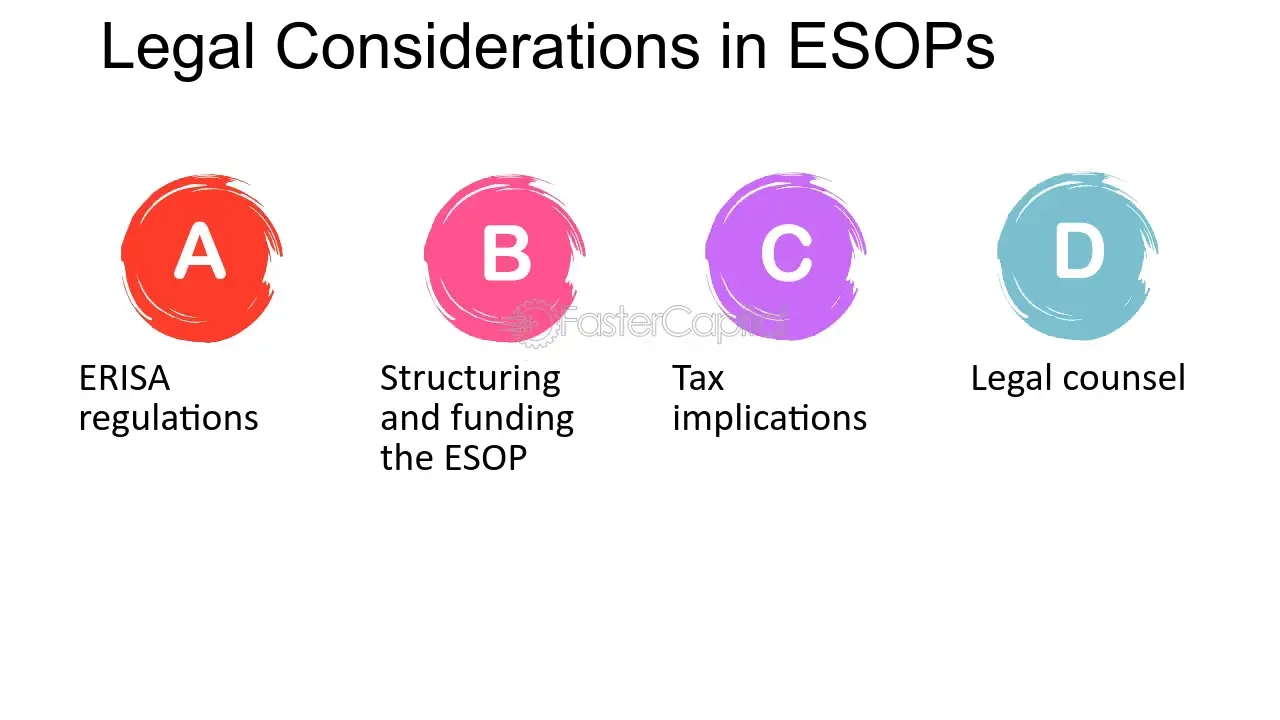 Legal Considerations in ESOPs

A

ERISA regulations

B

Structuring and funding the ESOP

C

Tax implications

D

Legal counsel

FasterCapital